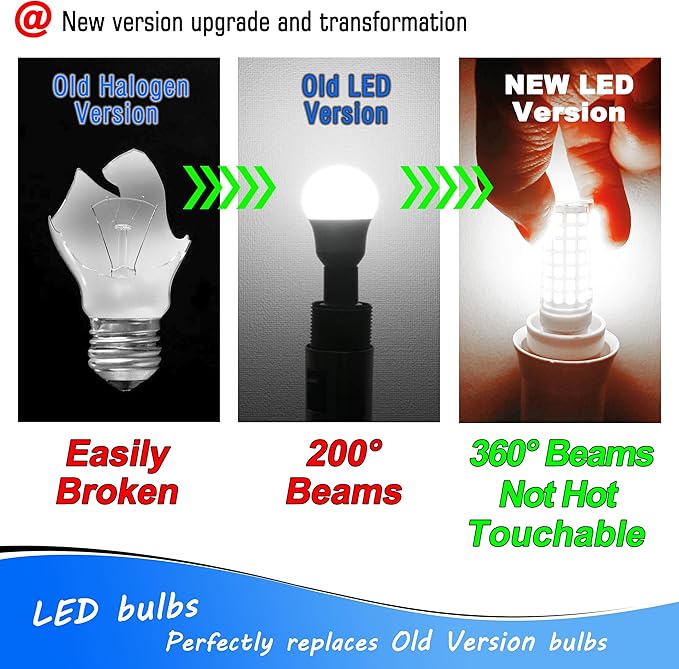 @ New version upgrade and transformation

Old Halogen Version

Old LED Version

NEW LED Version

Easily Broken

200° Beams

360° Beams Not Hot Touchable

LED bulbs

Perfectly replaces Old Version bulbs